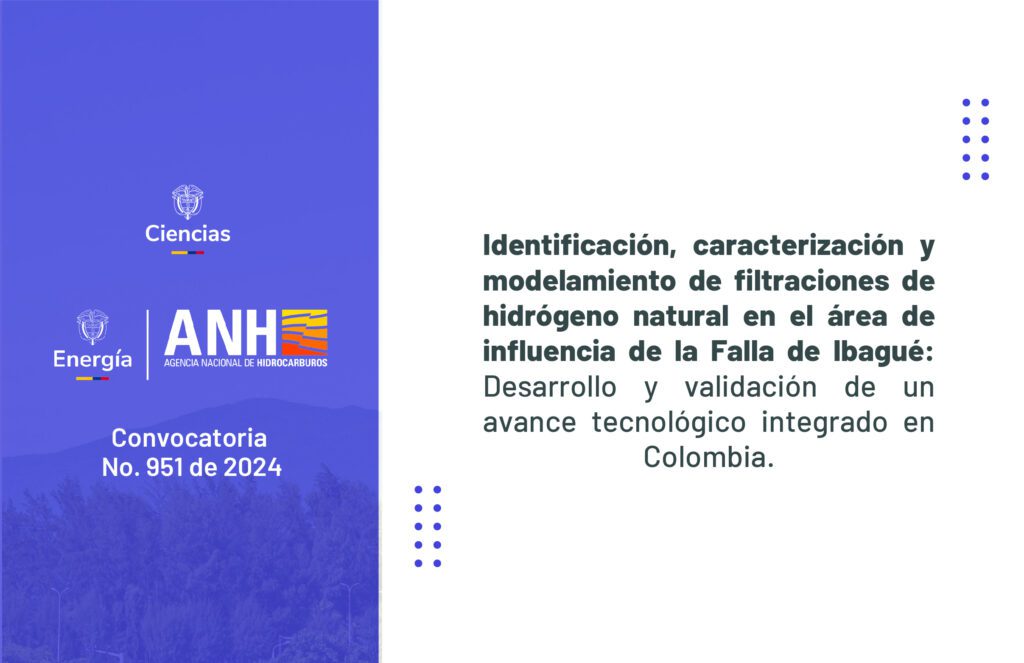 Ciencias

Energía

ANH
AGENCIA NACIONAL DE HIDROCARBUROS

Convocatoria
No. 951 de 2024

Identificación, caracterización y modelamiento de filtraciones de hidrógeno natural en el área de influencia de la Falla de Ibagué: Desarrollo y validación de un avance tecnológico integrado en Colombia.